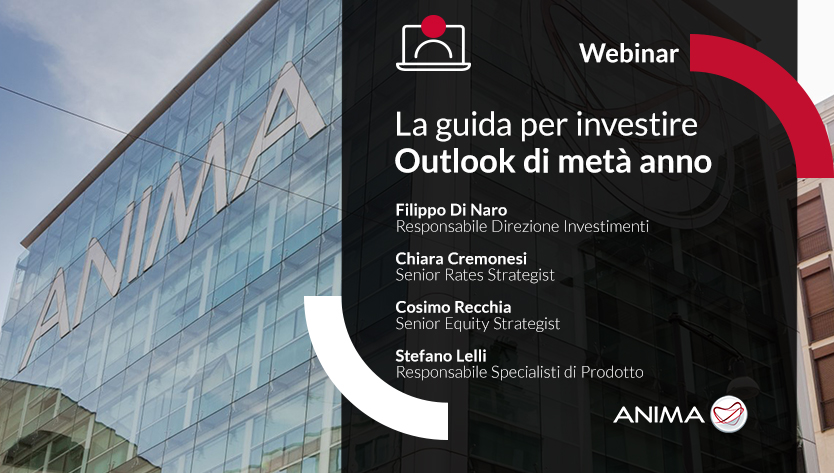 ANIMA

Webinar

La guida per investire
Outlook di metà anno

Filippo Di Naro
Responsabile Direzione Investimenti

Chiara Cremonesi
Senior Rates Strategist

Cosimo Recchia
Senior Equity Strategist

Stefano Lelli
Responsabile Specialisti di Prodotto

ANIMA